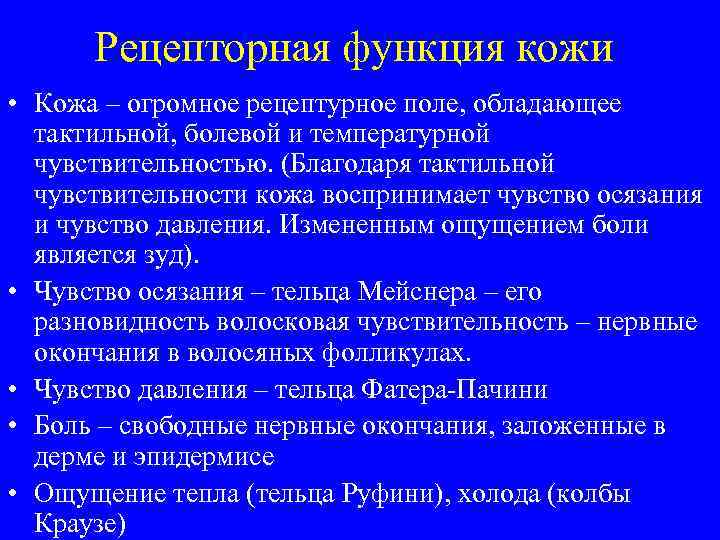 Рецепторная функция кожи

• Кожа – огромное рецептурное поле, обладающее тактильной, болевой и температурной чувствительностью. (Благодаря тактильной чувствительности кожа воспринимает чувство осязания и чувство давления. Измененным ощущением боли является зуд).

• Чувство осязания – тельца Мейснера – его разновидность волосковая чувствительность – нервные окончания в волосяных фолликулах.

• Чувство давления – тельца Фатера-Пачини

• Боль – свободные нервные окончания, заложенные в дерме и эпидермисе

• Ощущение тепла (тельца Руфини), холода (колбы Краузе)